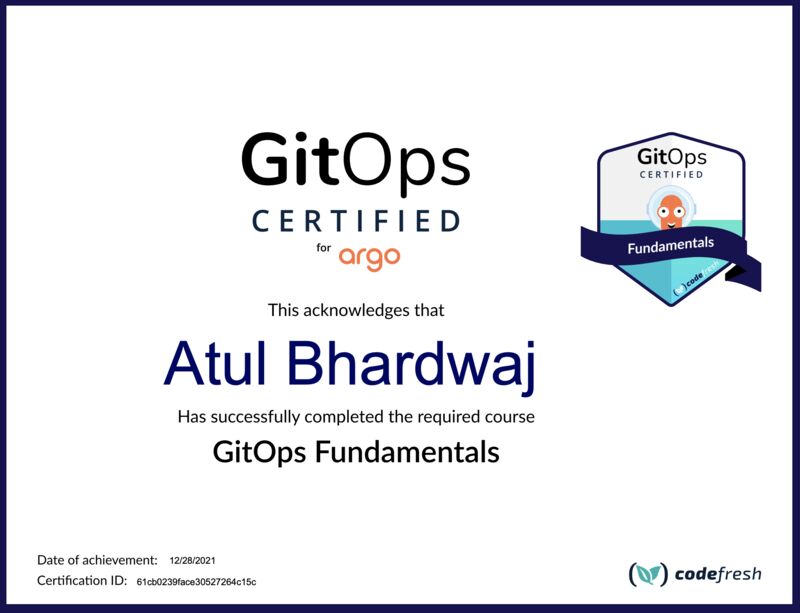 GitOps
CERTIFIED
for argo

GitOps
CERTIFIED
Fundamentals
codefresh

This acknowledges that

Atul Bhardwaj

Has successfully completed the required course

GitOps Fundamentals

Date of achievement: 12/28/2021
Certification ID: 61cb0239face30527264c15c

codefresh